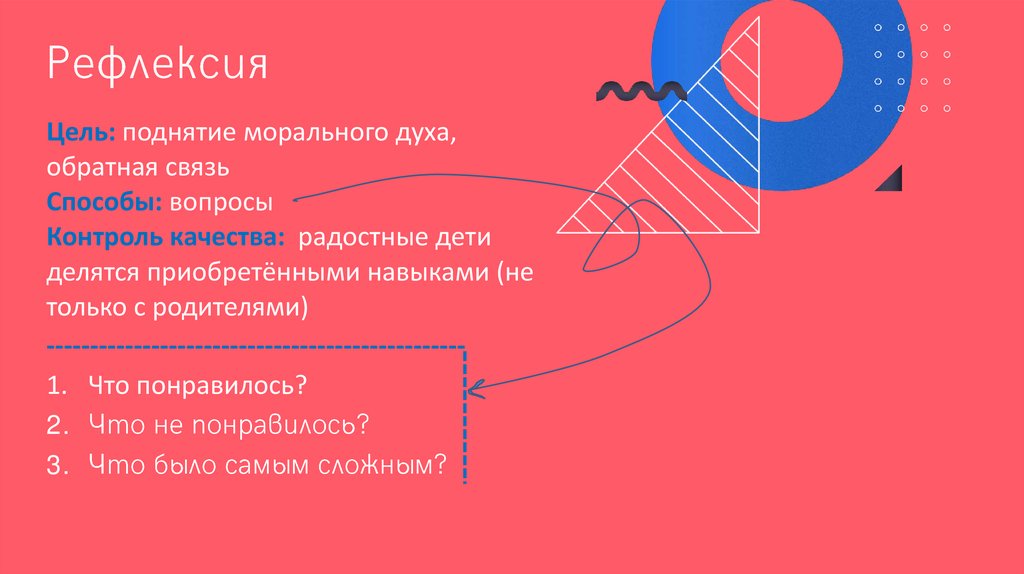 Рефлексия

Цель: поднятие морального духа, обратная связь
Способы: вопросы
Контроль качества: радостные дети делятся приобретёнными навыками (не только с родителями)

1. Что понравилось?
2. Что не понравилось?
3. Что было самым сложным?